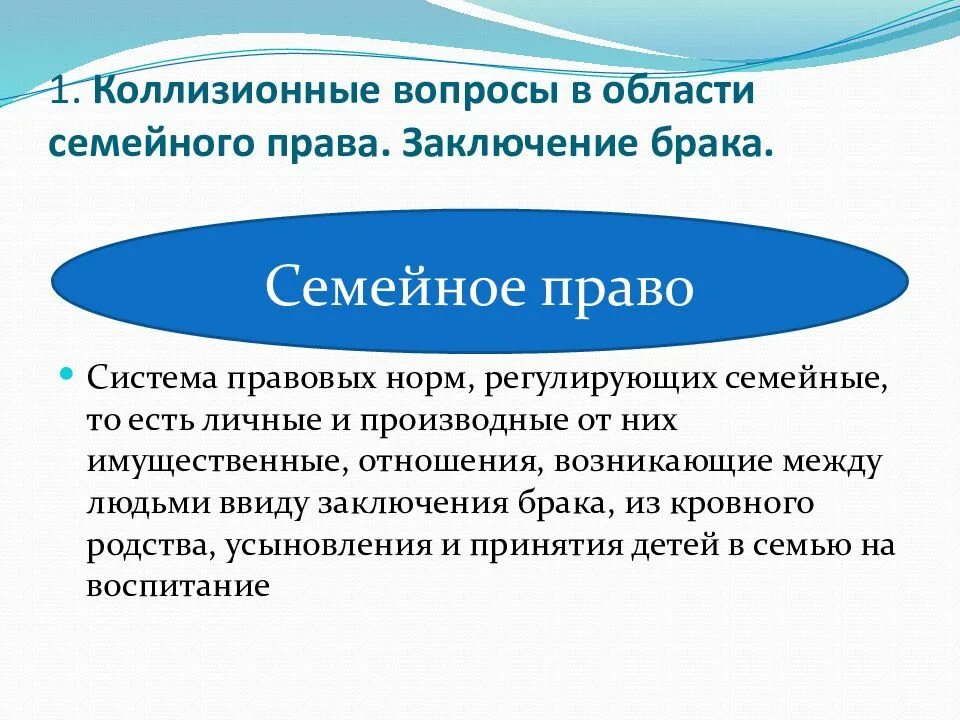 1. Коллизионные вопросы в области семейного права. Заключение брака.

Семейное право

Система правовых норм, регулирующих семейные, то есть личные и производные от них имущественные, отношения, возникающие между людьми ввиду заключения брака, из кровного родства, усыновления и принятия детей в семью на воспитание